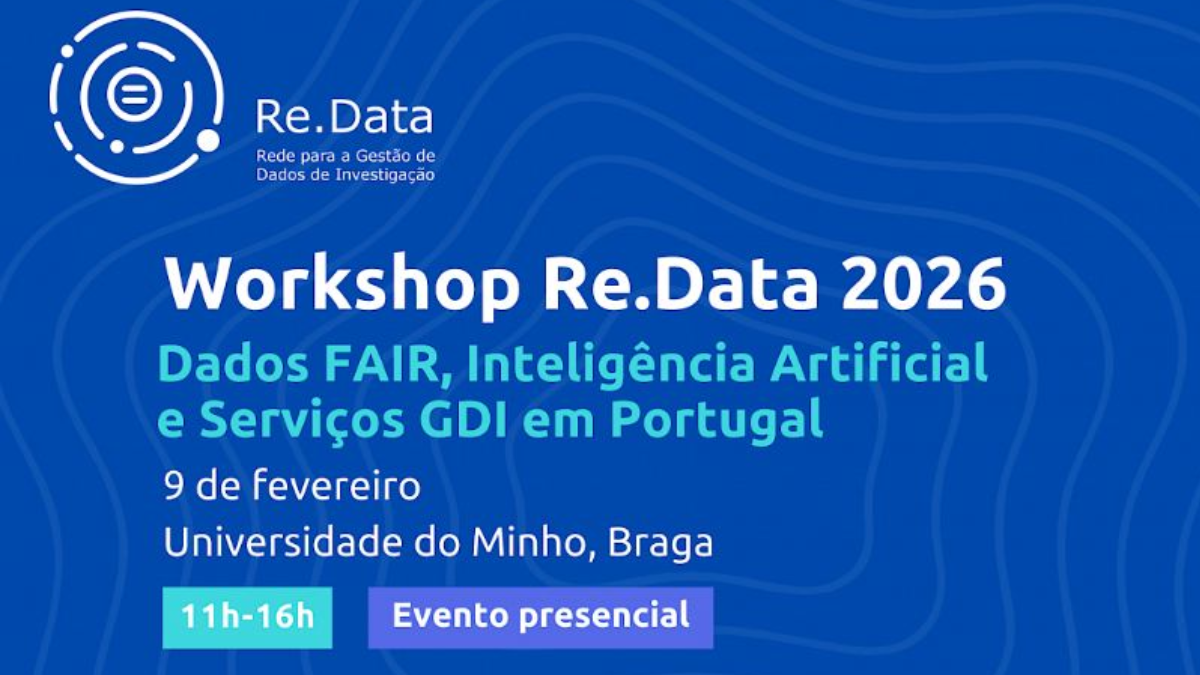 Re.Data
Rede para a Gestão de Dados de Investigação

Workshop Re.Data 2026

Dados FAIR, Inteligência Artificial e Serviços GDI em Portugal

9 de fevereiro

Universidade do Minho, Braga

11h-16h

Evento presencial